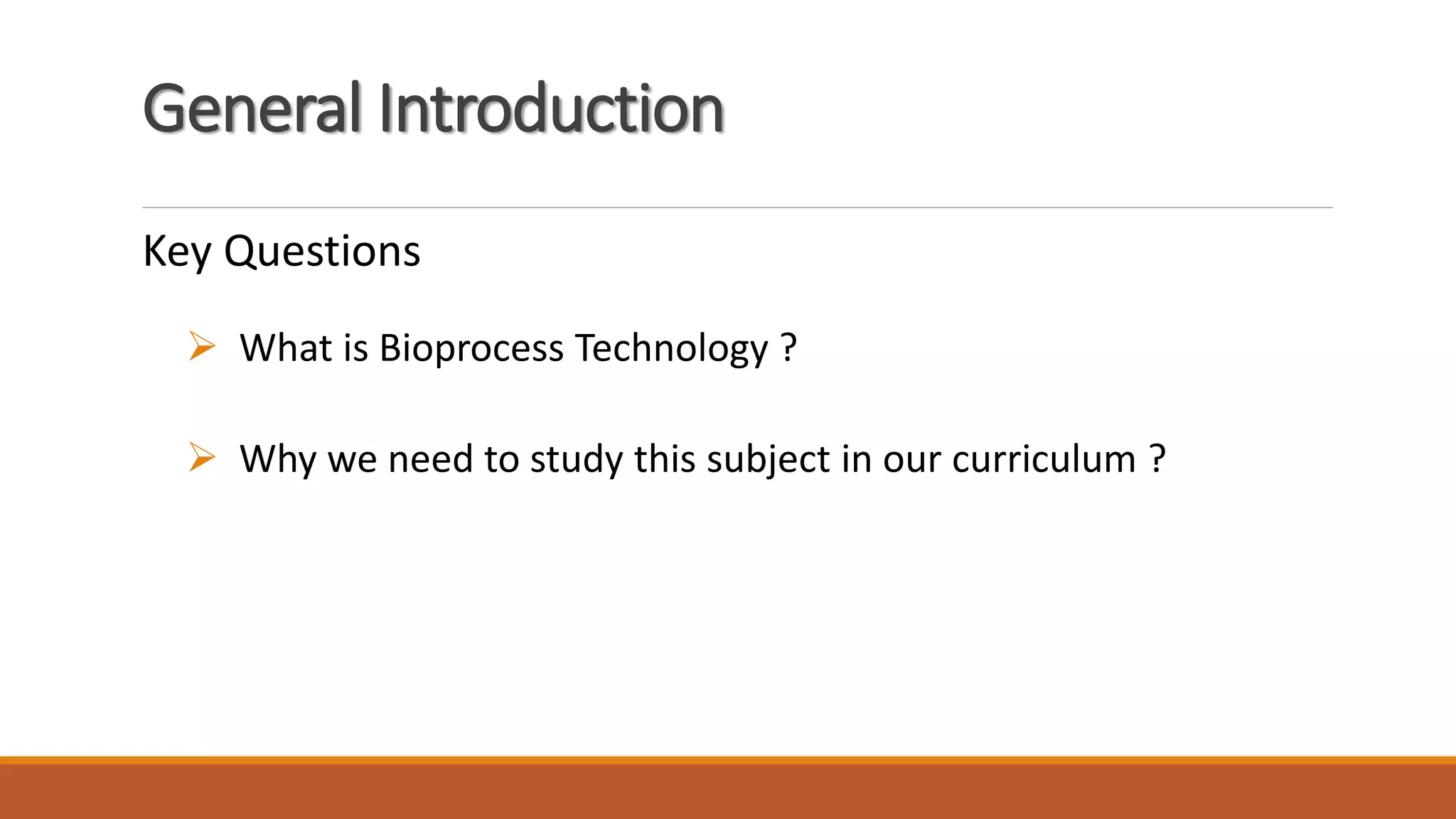 General Introduction

Key Questions

➢ What is Bioprocess Technology ?

➢ Why we need to study this subject in our curriculum ?